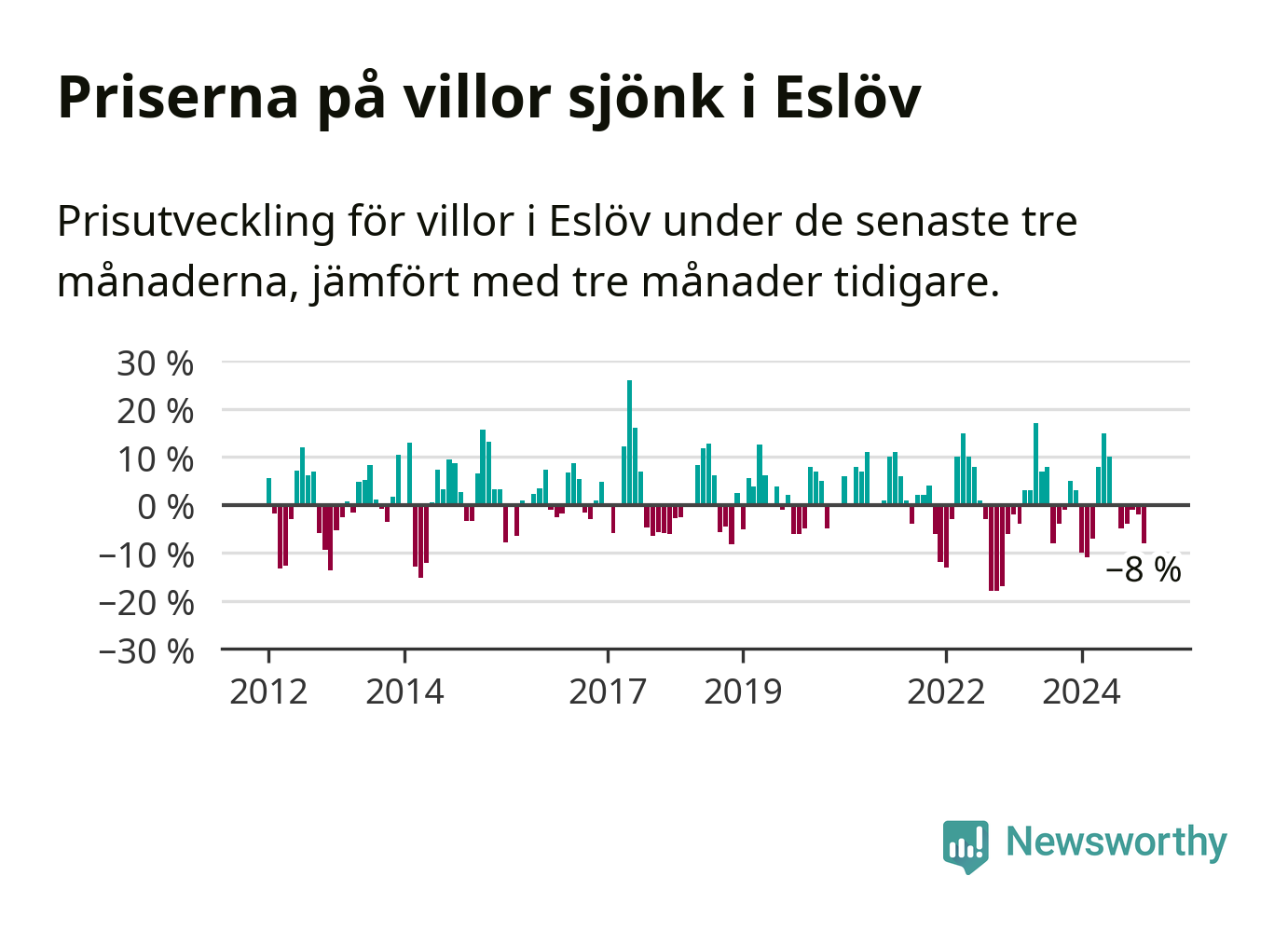 Priserna på villor sjönk i Eslöv

Prisutveckling för villor i Eslöv under de senaste tre månaderna, jämfört med tre månader tidigare.

30 %
20 %
10 %
0 %
−10 %
−20 %
−30 %

−8 %

2012
2014
2017
2019
2022
2024

Newsworthy